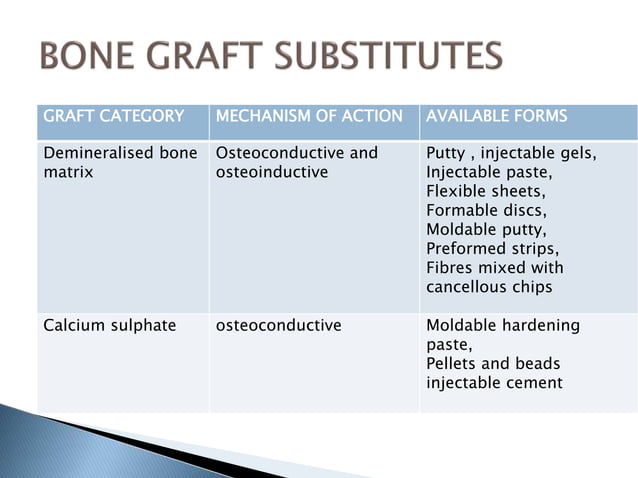 BONE GRAFT SUBSTITUTES

| GRAFT CATEGORY | MECHANISM OF ACTION | AVAILABLE FORMS |
|---|---|---|
| Demineralised bone matrix | Osteoconductive and osteoinductive | Putty , injectable gels, Injectable paste, Flexible sheets, Formable discs, Moldable putty, Preformed strips, Fibres mixed with cancellous chips |
| Calcium sulphate | osteoconductive | Moldable hardening paste, Pellets and beads injectable cement |